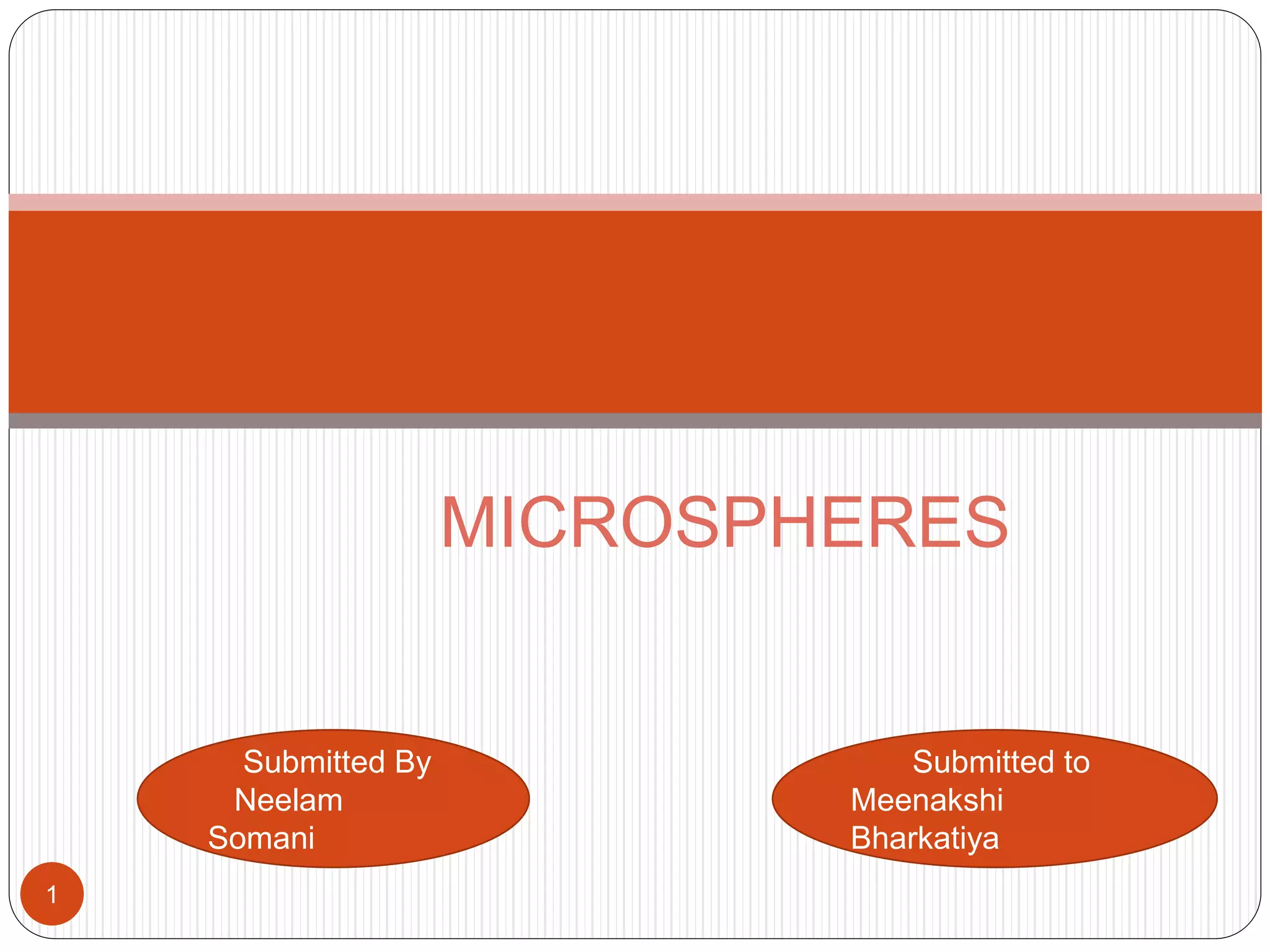 MICROSPHERES

Submitted By
Neelam
Somani

Submitted to
Meenakshi
Bharkatiya

1